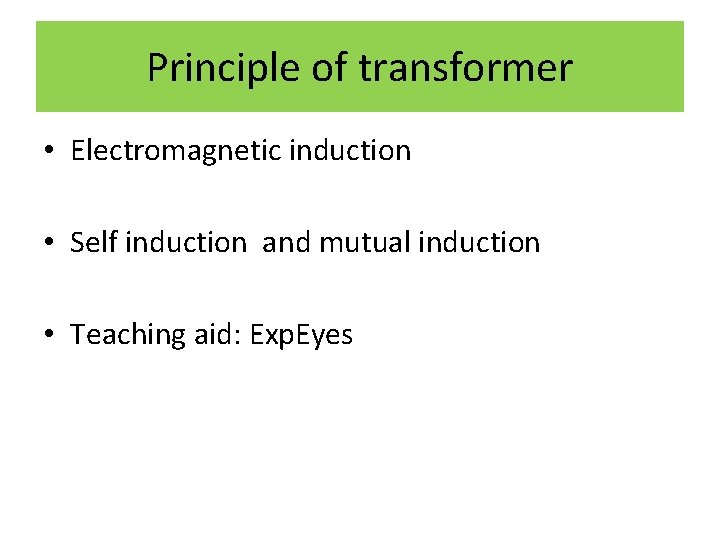 Principle of transformer

• Electromagnetic induction

• Self induction  and mutual induction

• Teaching aid: ExpEyes